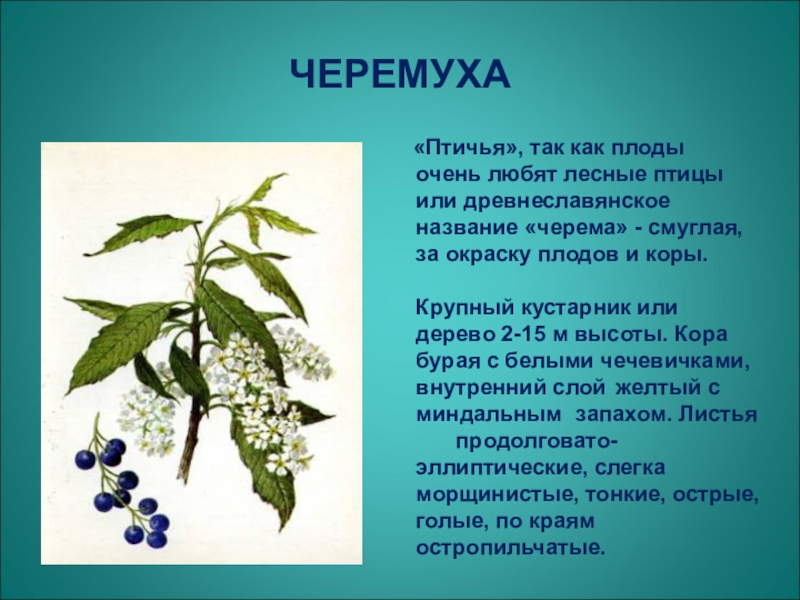 ЧЕРЕМУХА

«Птичья», так как плоды очень любят лесные птицы или древнеславянское название «черема» - смуглая, за окраску плодов и коры.

Крупный кустарник или дерево 2-15 м высоты. Кора бурая с белыми чечевичками, внутренний слой желтый с миндальным запахом. Листья продолговато-эллиптические, слегка морщинистые, тонкие, острые, голые, по краям остропильчатые.